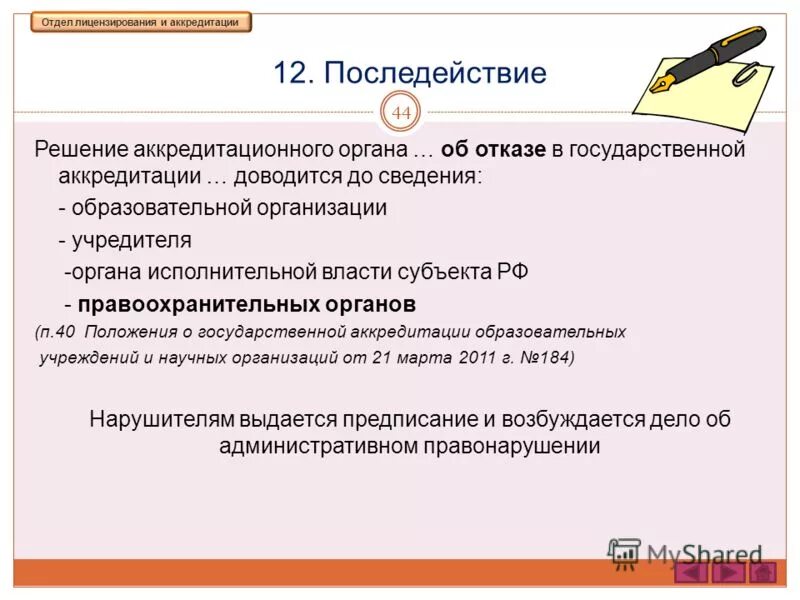 Отдел лицензирования и аккредитации

12. Последействие

44

Решение аккредитационного органа … об отказе в государственной аккредитации … доводится до сведения:

- образовательной организации

- учредителя

-органа исполнительной власти субъекта РФ

- правоохранительных органов

(п.40 Положения о государственной аккредитации образовательных учреждений и научных организаций от 21 марта 2011 г. №184)

Нарушителям выдается предписание и возбуждается дело об административном правонарушении

MyShared